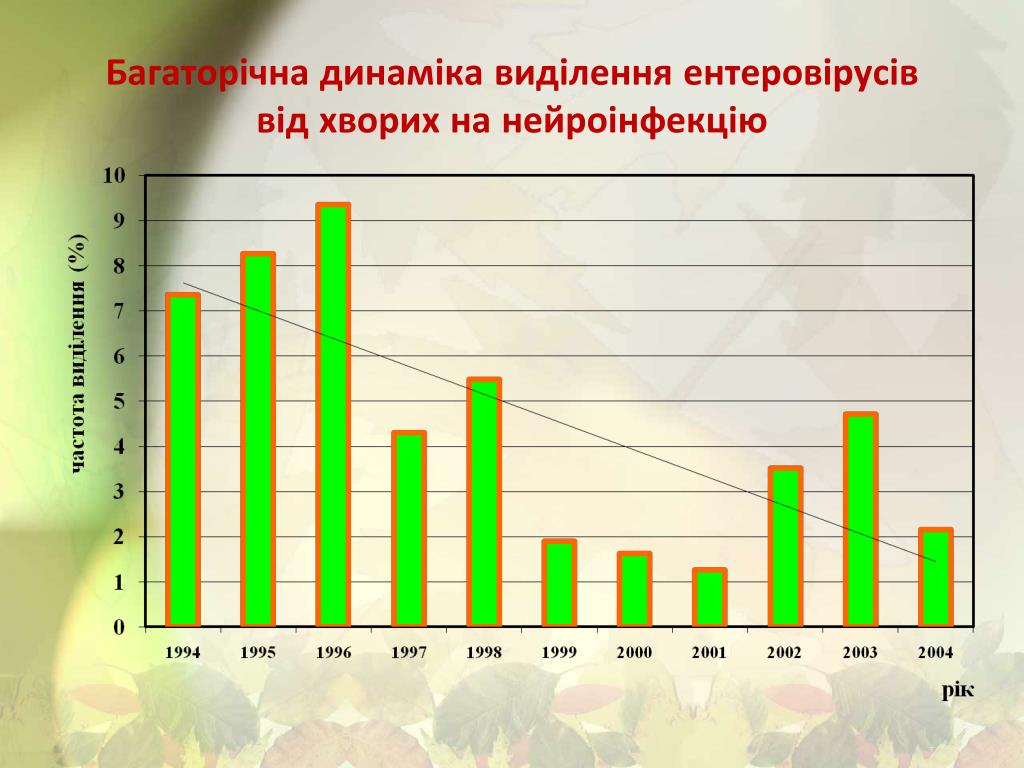 Багаторічна динаміка виділення ентеровірусів від хворих на нейроінфекцію

частота виділення (%)

10
9
8
7
6
5
4
3
2
1
0

1994 1995 1996 1997 1998 1999 2000 2001 2002 2003 2004

рік